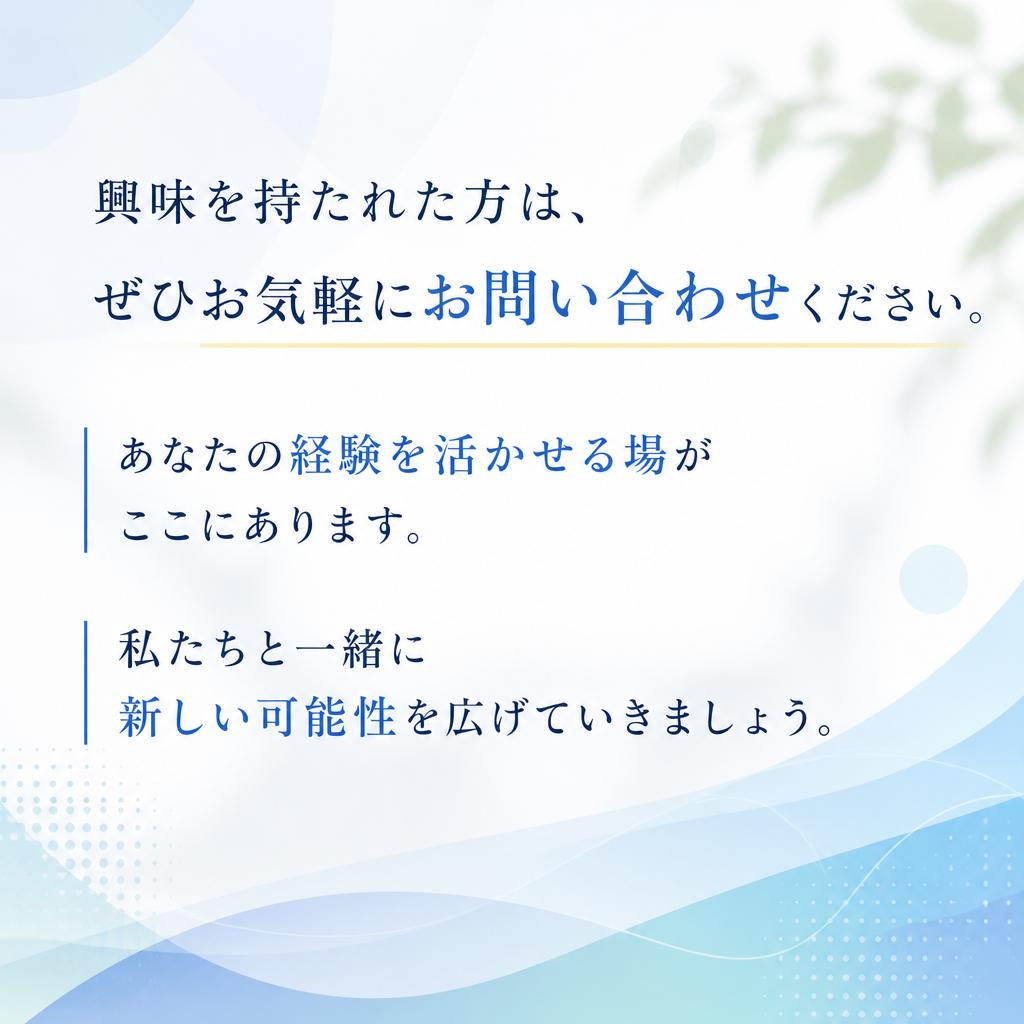 興味を持たれた方は、
ぜひお気軽にお問い合わせください。

あなたの経験を活かせる場が
ここにあります。

私たちと一緒に
新しい可能性を広げていきましょう。